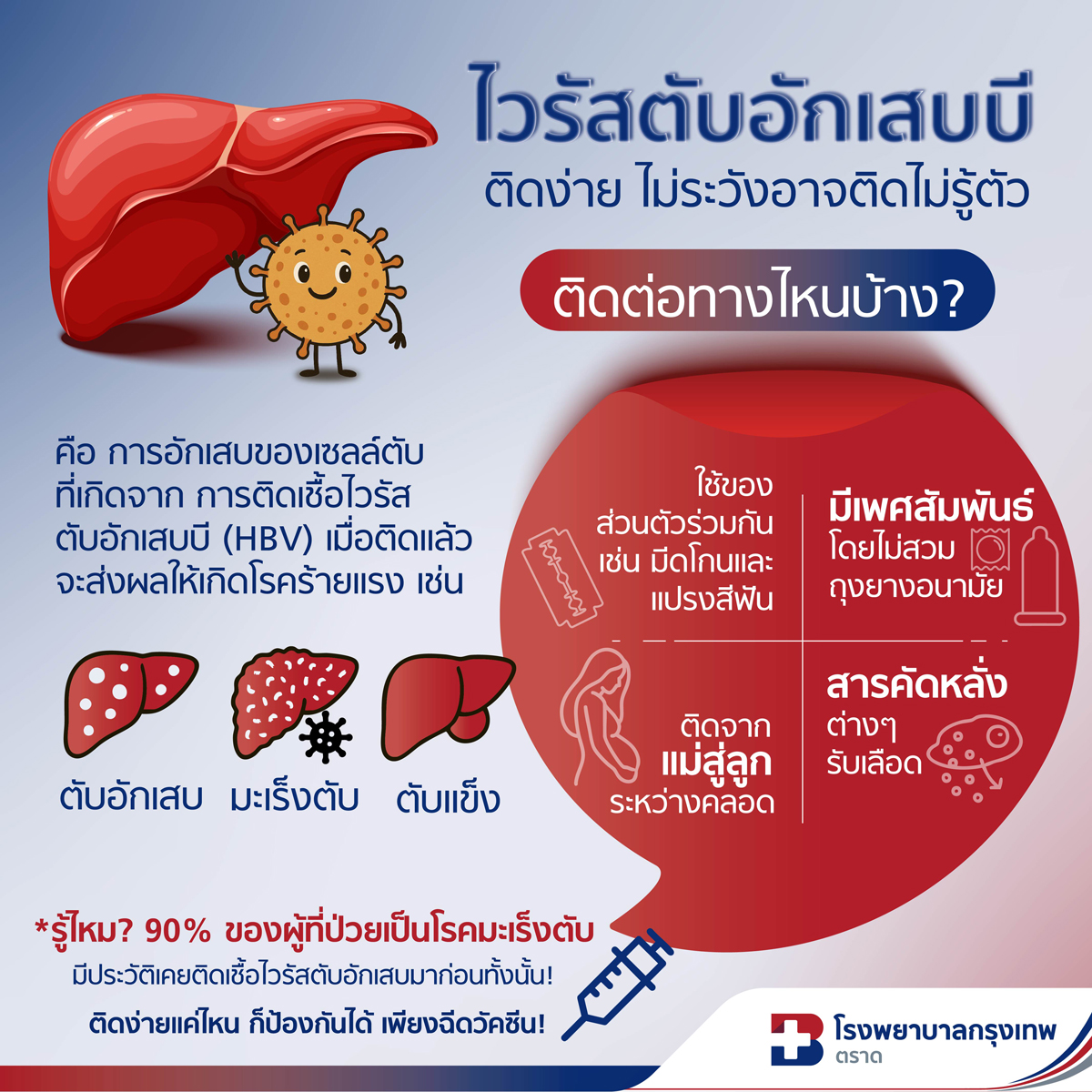 ไวรัสตับอักเสบบี
ติดง่าย ไม่ระวังอาจติดไม่รู้ตัว

ติดต่อทางไหนบ้าง?

คือ การอักเสบของเซลล์ตับ ที่เกิดจาก การติดเชื้อไวรัส ตับอักเสบบี (HBV) เมื่อติดแล้ว จะส่งผลให้เกิดโรคร้ายแรง เช่น

ตับอักเสบ มะเร็งตับ ตับแข็ง

ใช้ของ ส่วนตัวร่วมกัน เช่น มีดโกนและ แปรงสีฟัน

มีเพศสัมพันธ์ โดยไม่สวม ถุงยางอนามัย

ติดจาก แม่สู่ลูก ระหว่างคลอด

สารคัดหลั่ง ต่างๆ รับเลือด

*รู้ไหม? 90% ของผู้ที่ป่วยเป็นโรคมะเร็งตับ
มีประวัติเคยติดเชื้อไวรัสตับอักเสบมาก่อนทั้งนั้น!
ติดง่ายแค่ไหน ก็ป้องกันได้ เพียงฉีดวัคซีน!

โรงพยาบาลกรุงเทพ
ตราด